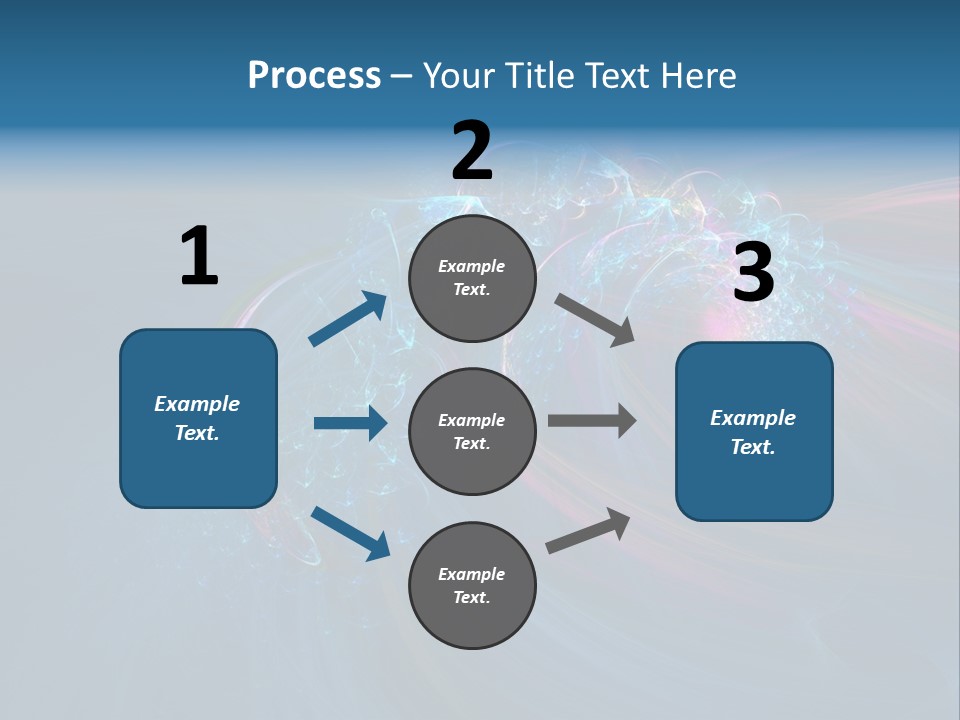 Process – Your Title Text Here

1

Example Text.

2

Example Text.

Example Text.

Example Text.

3

Example Text.